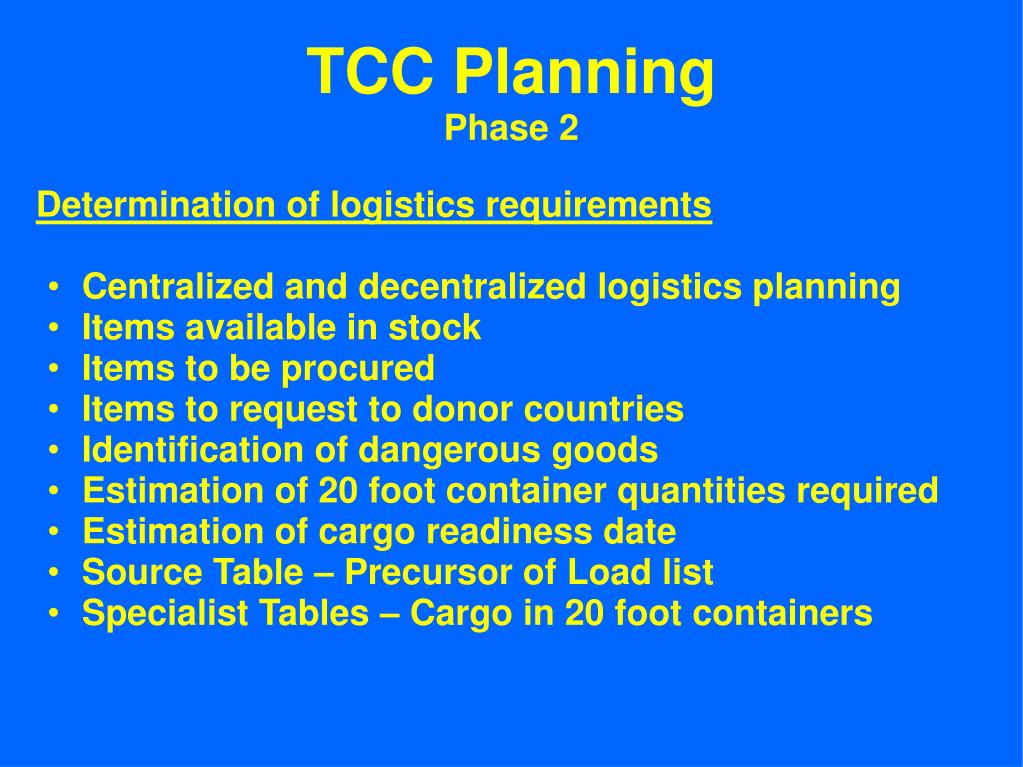 TCC Planning
Phase 2

Determination of logistics requirements

• Centralized and decentralized logistics planning
• Items available in stock
• Items to be procured
• Items to request to donor countries
• Identification of dangerous goods
• Estimation of 20 foot container quantities required
• Estimation of cargo readiness date
• Source Table – Precursor of Load list
• Specialist Tables – Cargo in 20 foot containers